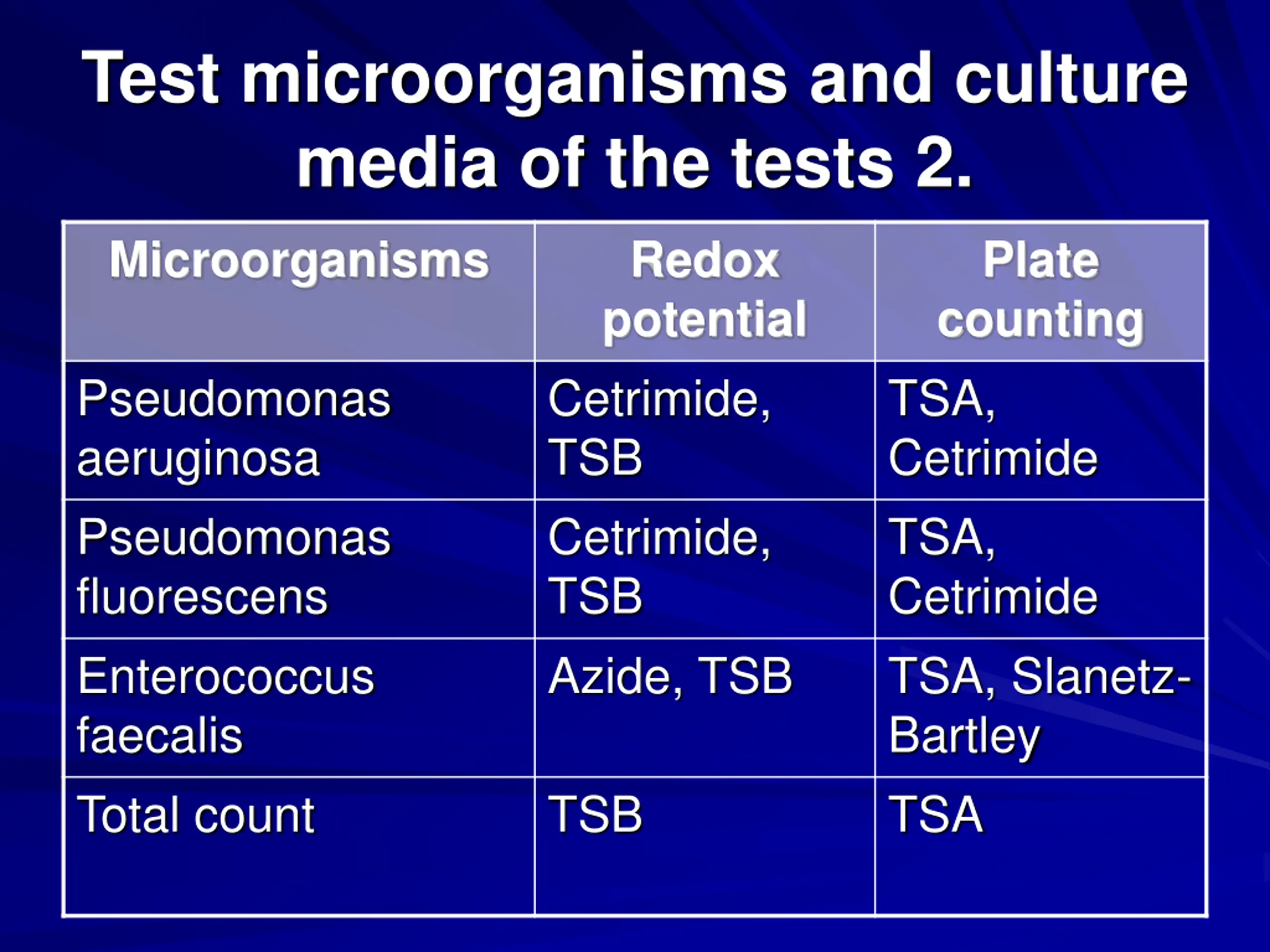 Test microorganisms and culture media of the tests 2.

| Microorganisms | Redox potential | Plate counting |
|---|---|---|
| Pseudomonas aeruginosa | Cetrimide, TSB | TSA, Cetrimide |
| Pseudomonas fluorescens | Cetrimide, TSB | TSA, Cetrimide |
| Enterococcus faecalis | Azide, TSB | TSA, Slanetz-Bartley |
| Total count | TSB | TSA |